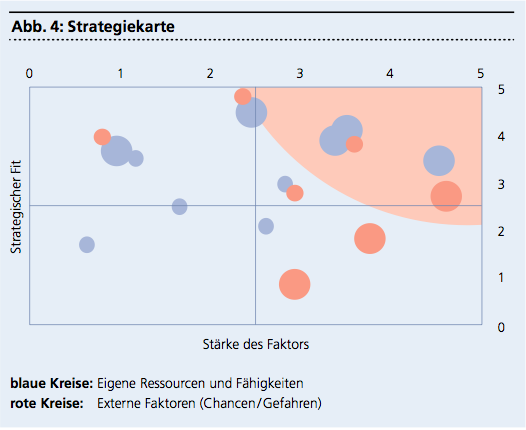 Abb. 4: Strategiekarte

0 1 2 3 4 5

5 4 3 2 1 0

Strategischer Fit

Stärke des Faktors

blaue Kreise: Eigene Ressourcen und Fähigkeiten
rote Kreise: Externe Faktoren (Chancen/Gefahren)